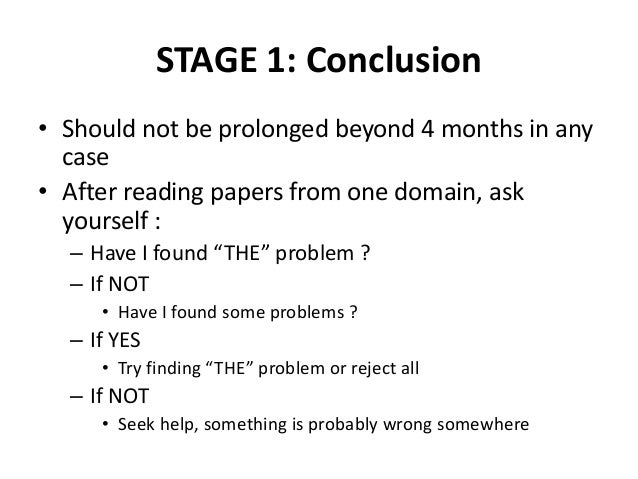 STAGE 1: Conclusion

• Should not be prolonged beyond 4 months in any case
• After reading papers from one domain, ask yourself :
– Have I found “THE” problem ?
– If NOT
• Have I found some problems ?
– If YES
• Try finding “THE” problem or reject all
– If NOT
• Seek help, something is probably wrong somewhere